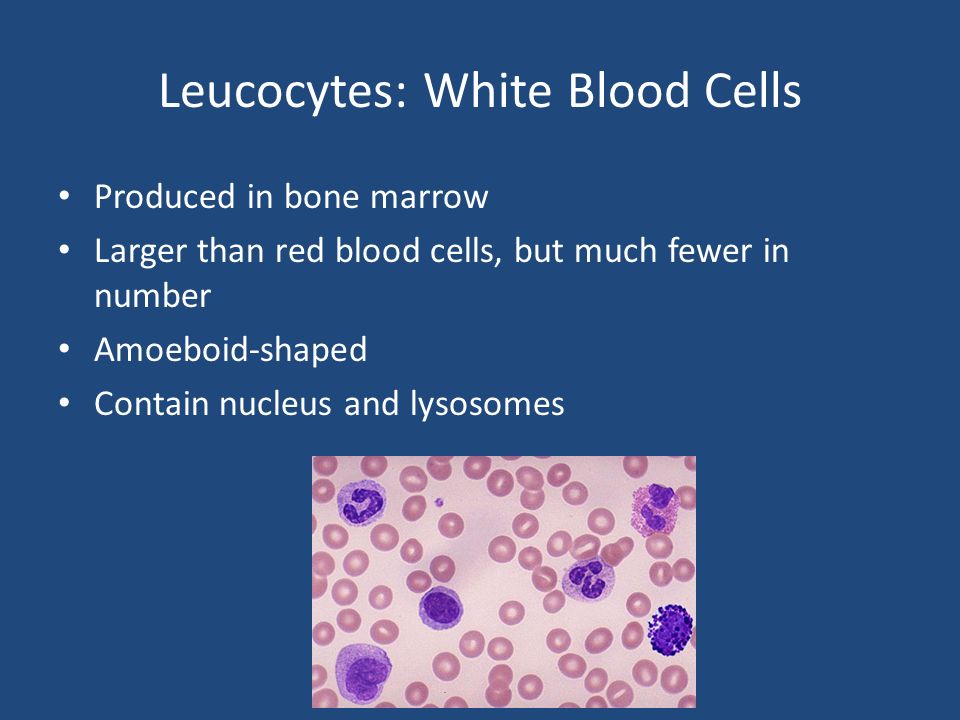 Leucocytes: White Blood Cells

• Produced in bone marrow
• Larger than red blood cells, but much fewer in number
• Amoeboid-shaped
• Contain nucleus and lysosomes